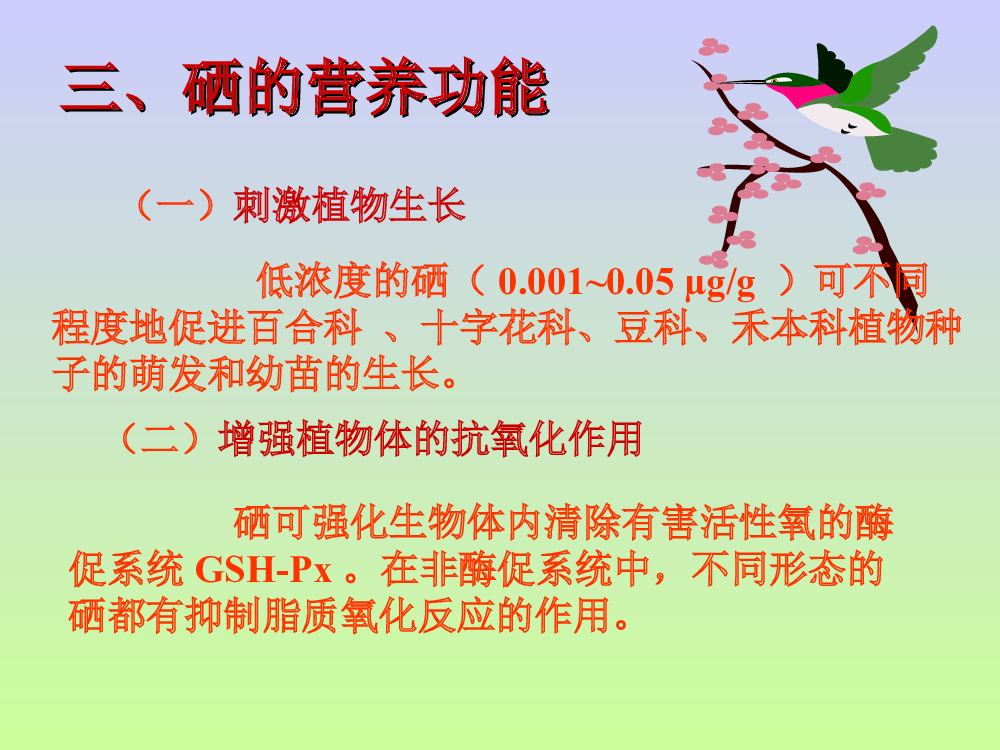 三、硒的营养功能

（一）刺激植物生长

低浓度的硒（ 0.001~0.05 μg/g ）可不同程度地促进百合科 、十字花科、豆科、禾本科植物种子的萌发和幼苗的生长。

（二）增强植物体的抗氧化作用

硒可强化生物体内清除有害活性氧的酶促系统 GSH-Px 。在非酶促系统中，不同形态的硒都有抑制脂质氧化反应的作用。